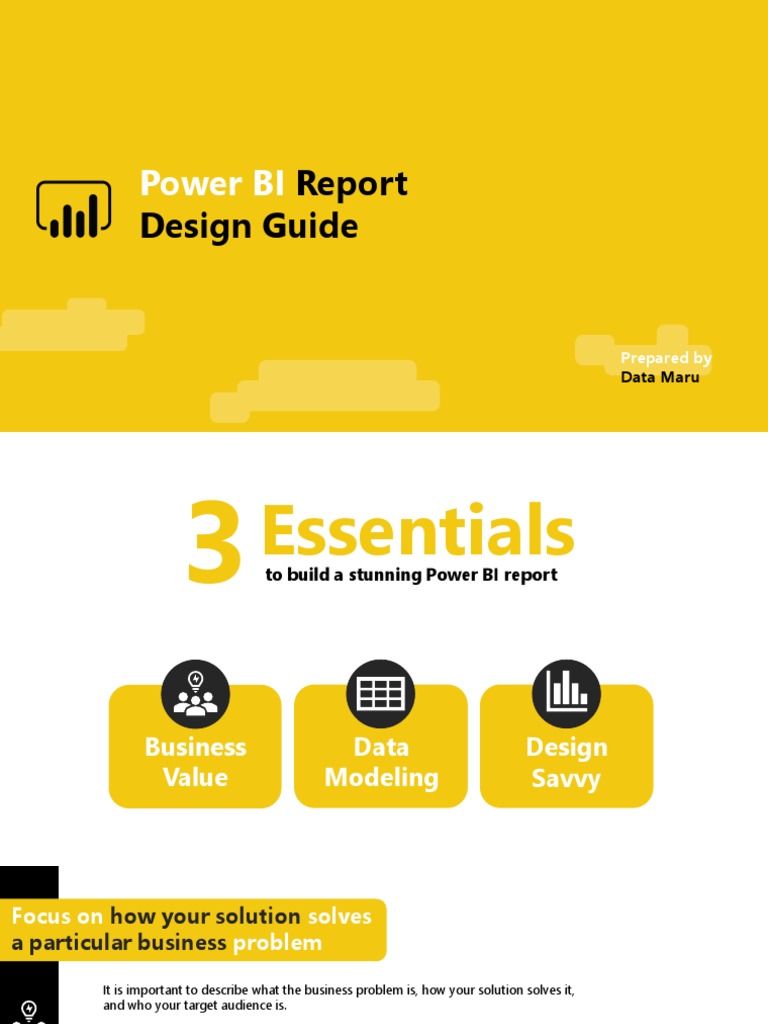 Power BI Report Design Guide

Prepared by
Data Maru

3 Essentials
to build a stunning Power BI report

Business Value

Data Modeling

Design Savvy

Focus on how your solution solves a particular business problem

It is important to describe what the business problem is, how your solution solves it, and who your target audience is.